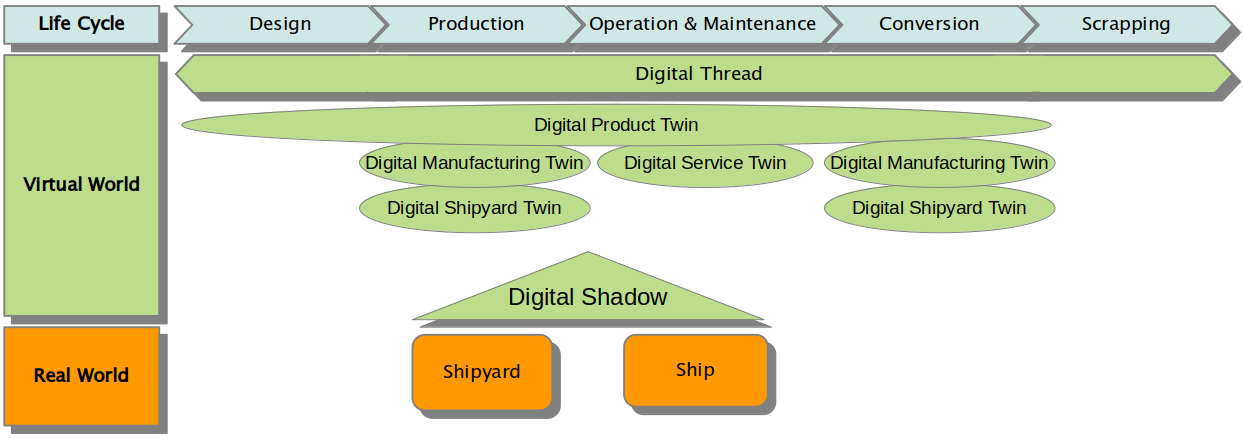 Life Cycle

Design

Production

Operation & Maintenance

Conversion

Scrapping

Virtual World

Digital Thread

Digital Product Twin

Digital Manufacturing Twin

Digital Service Twin

Digital Manufacturing Twin

Digital Shipyard Twin

Digital Shipyard Twin

Digital Shadow

Real World

Shipyard

Ship